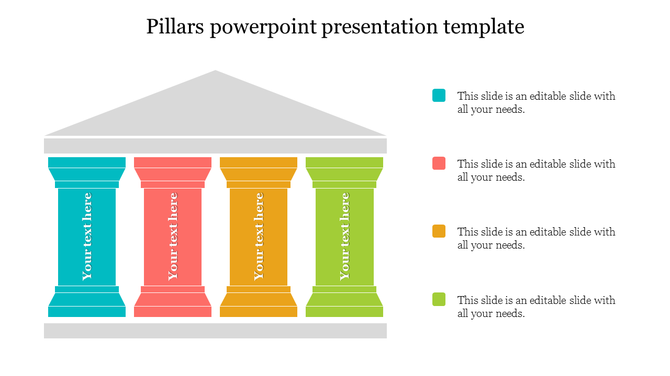 Pillars powerpoint presentation template

Your text here

Your text here

Your text here

Your text here

This slide is an editable slide with all your needs.

This slide is an editable slide with all your needs.

This slide is an editable slide with all your needs.

This slide is an editable slide with all your needs.